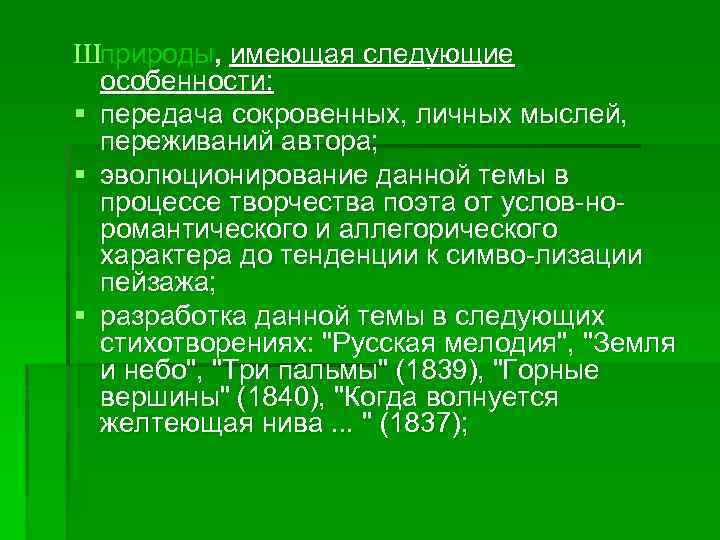 Шприроды, имеющая следующие особенности:

▪ передача сокровенных, личных мыслей, переживаний автора;

▪ эволюционирование данной темы в процессе творчества поэта от услов-но-романтического и аллегорического характера до тенденции к симво-лизации пейзажа;

▪ разработка данной темы в следующих стихотворениях: "Русская мелодия", "Земля и небо", "Три пальмы" (1839), "Горные вершины" (1840), "Когда волнуется желтеющая нива ... " (1837);